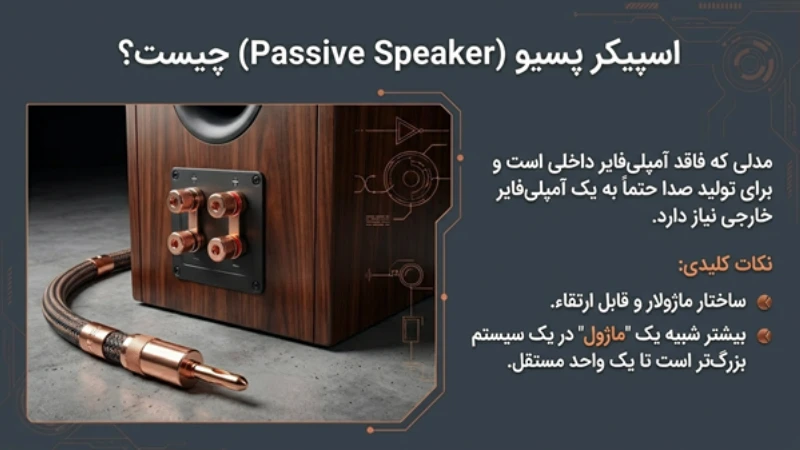 اسپیکر پسیو (Passive Speaker) چیست؟

مدلی که فاقد آمپلی‌فایر داخلی است و برای تولید صدا حتماً به یک آمپلی‌فایر خارجی نیاز دارد.

نکات کلیدی:

ساختار ماژولار و قابل ارتقاء.

بیشتر شبیه یک "ماژول" در یک سیستم بزرگ‌تر است تا یک واحد مستقل.